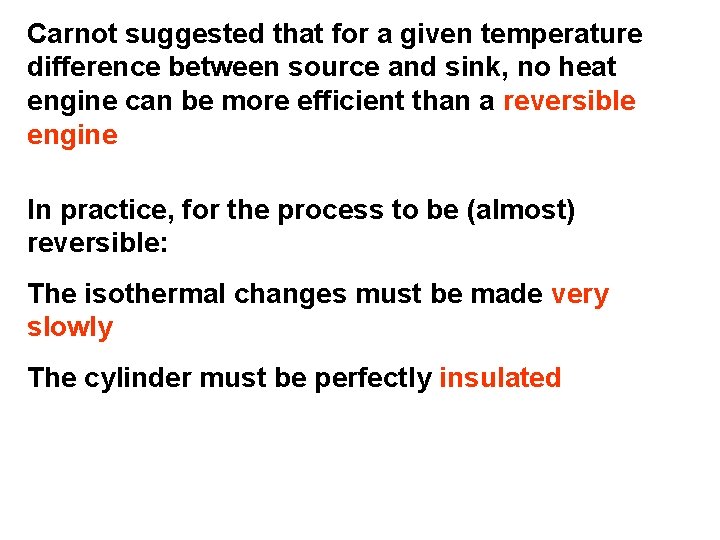 Carnot suggested that for a given temperature difference between source and sink, no heat engine can be more efficient than a reversible engine

In practice, for the process to be (almost) reversible:

The isothermal changes must be made very slowly

The cylinder must be perfectly insulated